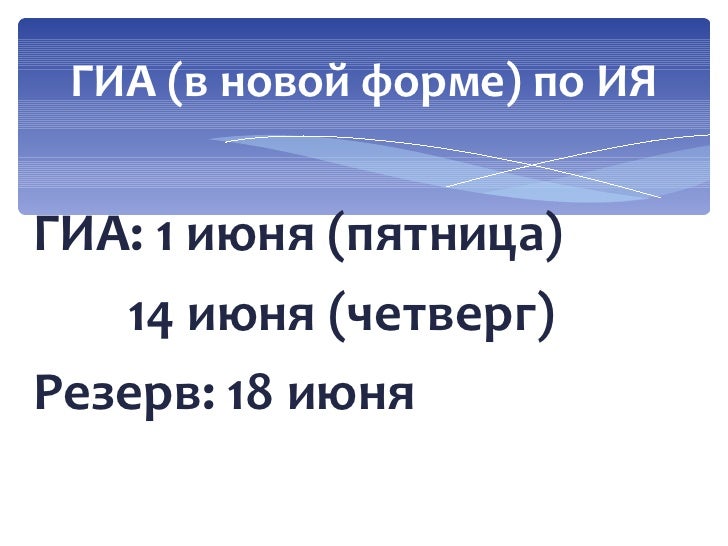 ГИА (в новой форме) по ИЯ

ГИА: 1 июня (пятница)

14 июня (четверг)

Резерв: 18 июня